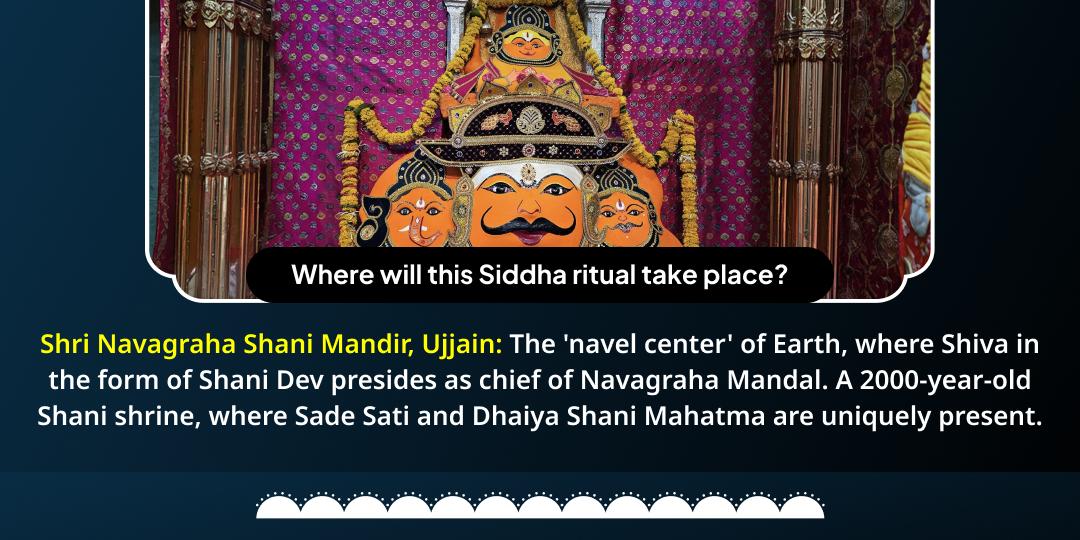 Where will this Siddha ritual take place?

Shri Navagraha Shani Mandir, Ujjain: The 'navel center' of Earth, where Shiva in the form of Shani Dev presides as chief of Navagraha Mandal. A 2000-year-old Shani shrine, where Sade Sati and Dhaiya Shani Mahatma are uniquely present.